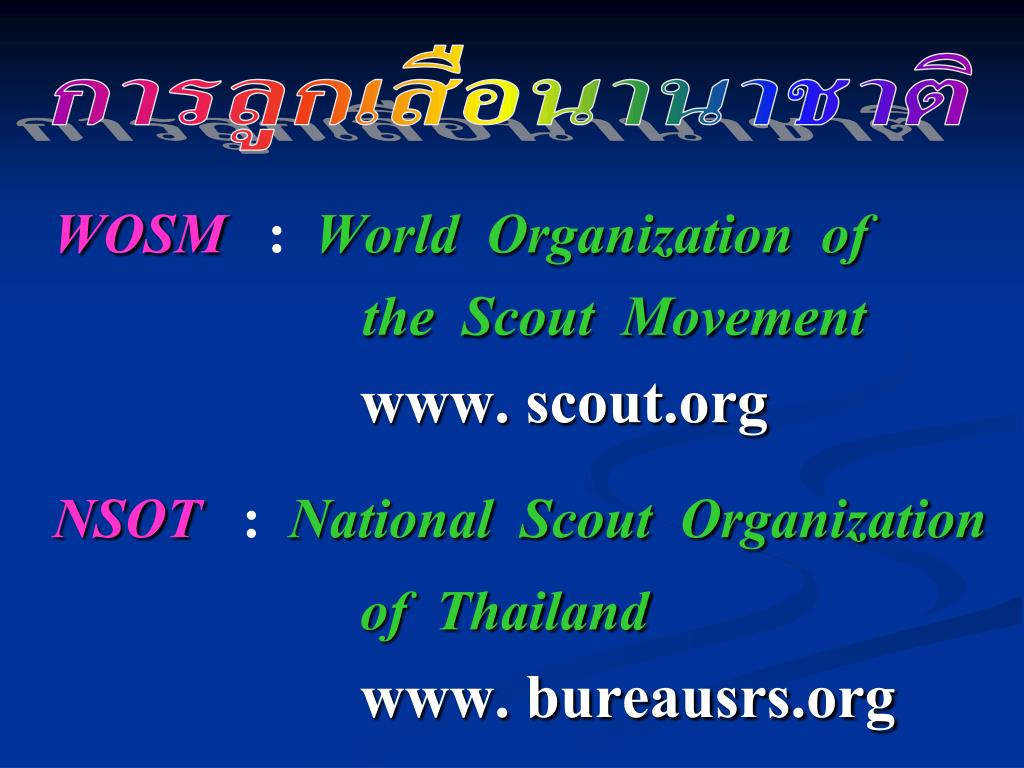 การลูกเสือนานาชาติ

WOSM : World Organization of the Scout Movement

www. scout.org

NSOT : National Scout Organization of Thailand

www. bureausrs.org